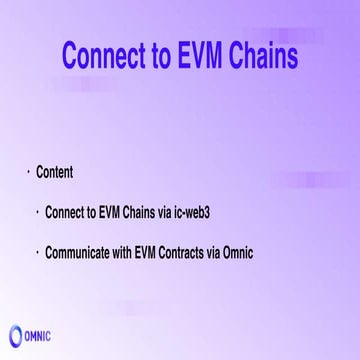 Connect to EVM Chains

· Content

· Connect to EVM Chains via ic-web3

· Communicate with EVM Contracts via Omnic

OMNIC